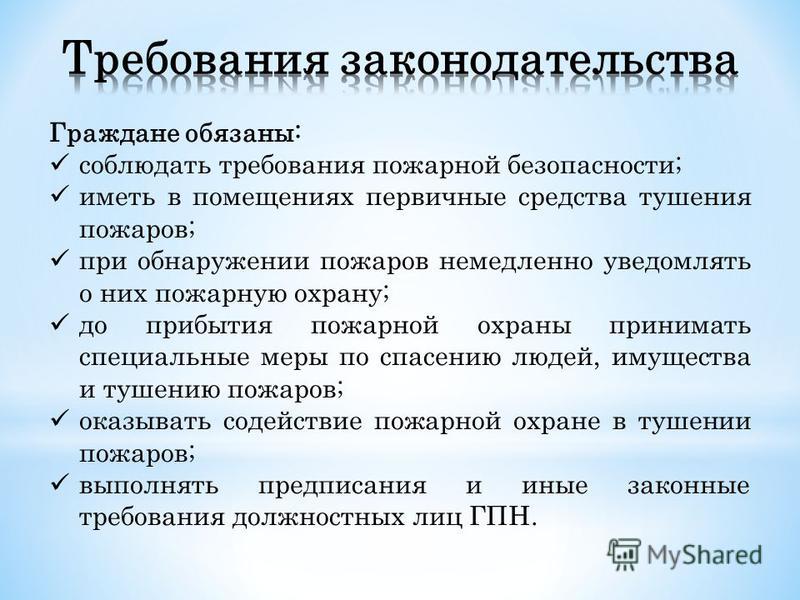 Требования законодательства

Граждане обязаны:
✓ соблюдать требования пожарной безопасности;
✓ иметь в помещениях первичные средства тушения пожаров;
✓ при обнаружении пожаров немедленно уведомлять о них пожарную охрану;
✓ до прибытия пожарной охраны принимать специальные меры по спасению людей, имущества и тушению пожаров;
✓ оказывать содействие пожарной охране в тушении пожаров;
✓ выполнять предписания и иные законные требования должностных лиц ГПН.

MyShared